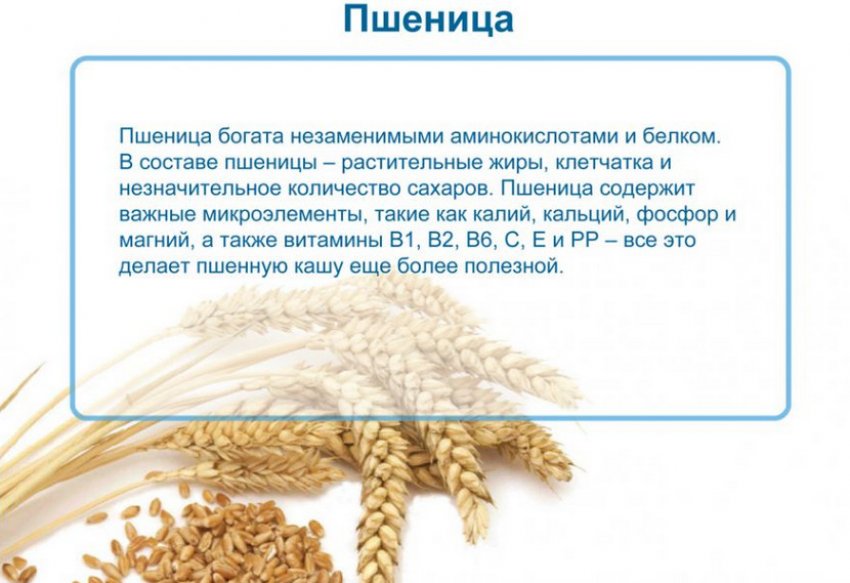 Пшеница

Пшеница богата незаменимыми аминокислотами и белком. В составе пшеницы – растительные жиры, клетчатка и незначительное количество сахаров. Пшеница содержит важные микроэлементы, такие как калий, кальций, фосфор и магний, а также витамины В1, В2, В6, С, Е и РР – все это делает пшенную кашу еще более полезной.